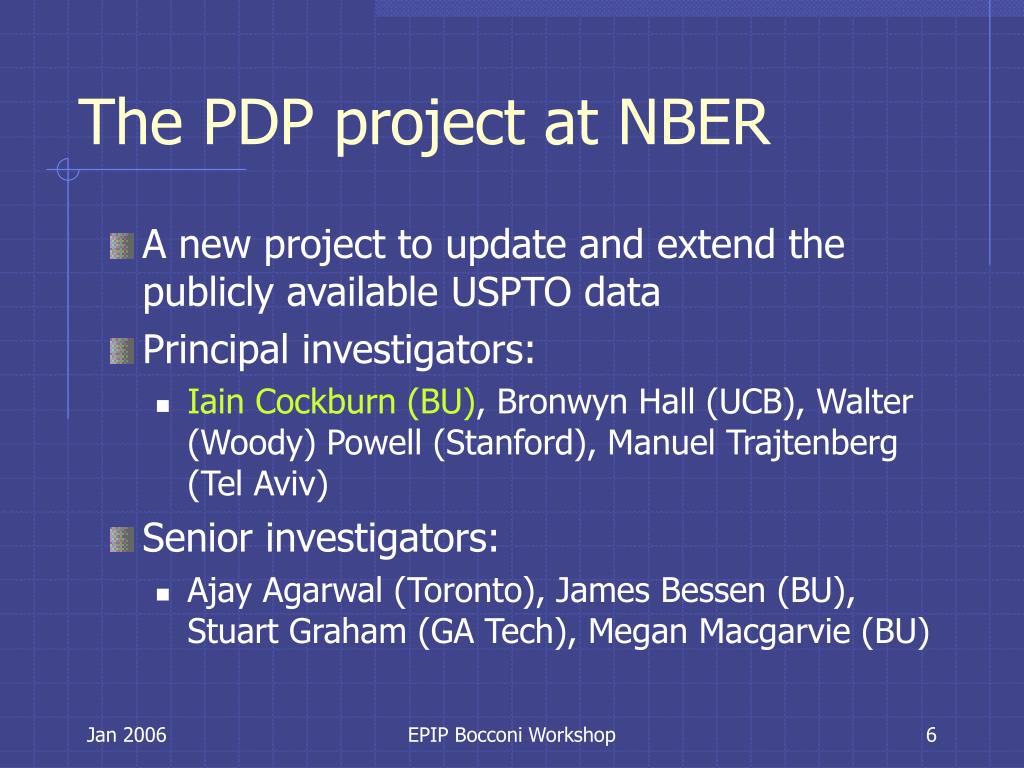 The PDP project at NBER

A new project to update and extend the publicly available USPTO data

Principal investigators:

Iain Cockburn (BU), Bronwyn Hall (UCB), Walter (Woody) Powell (Stanford), Manuel Trajtenberg (Tel Aviv)

Senior investigators:

Ajay Agarwal (Toronto), James Bessen (BU), Stuart Graham (GA Tech), Megan Macgarvie (BU)

Jan 2006

EPIP Bocconi Workshop

6